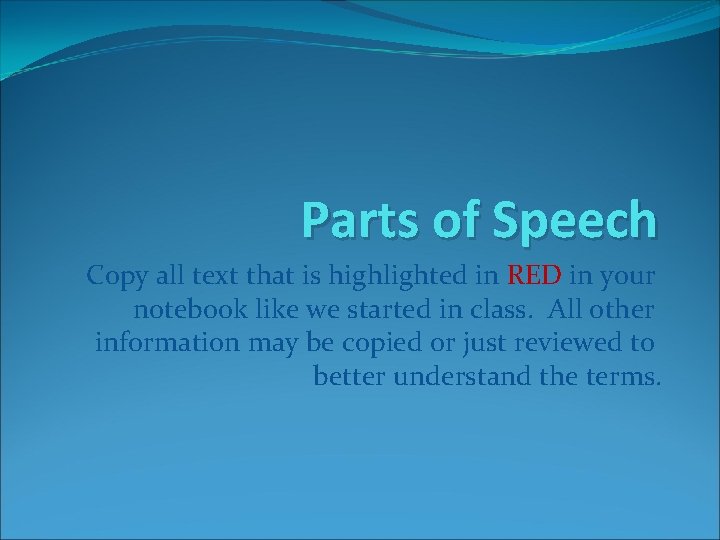 Parts of Speech

Copy all text that is highlighted in RED in your notebook like we started in class.  All other information may be copied or just reviewed to better understand the terms.